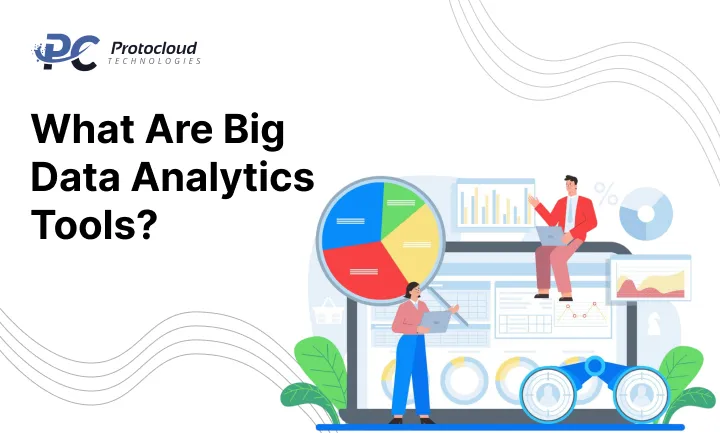 PC Protocloud TECHNOLOGIES

What Are Big Data Analytics Tools?

%